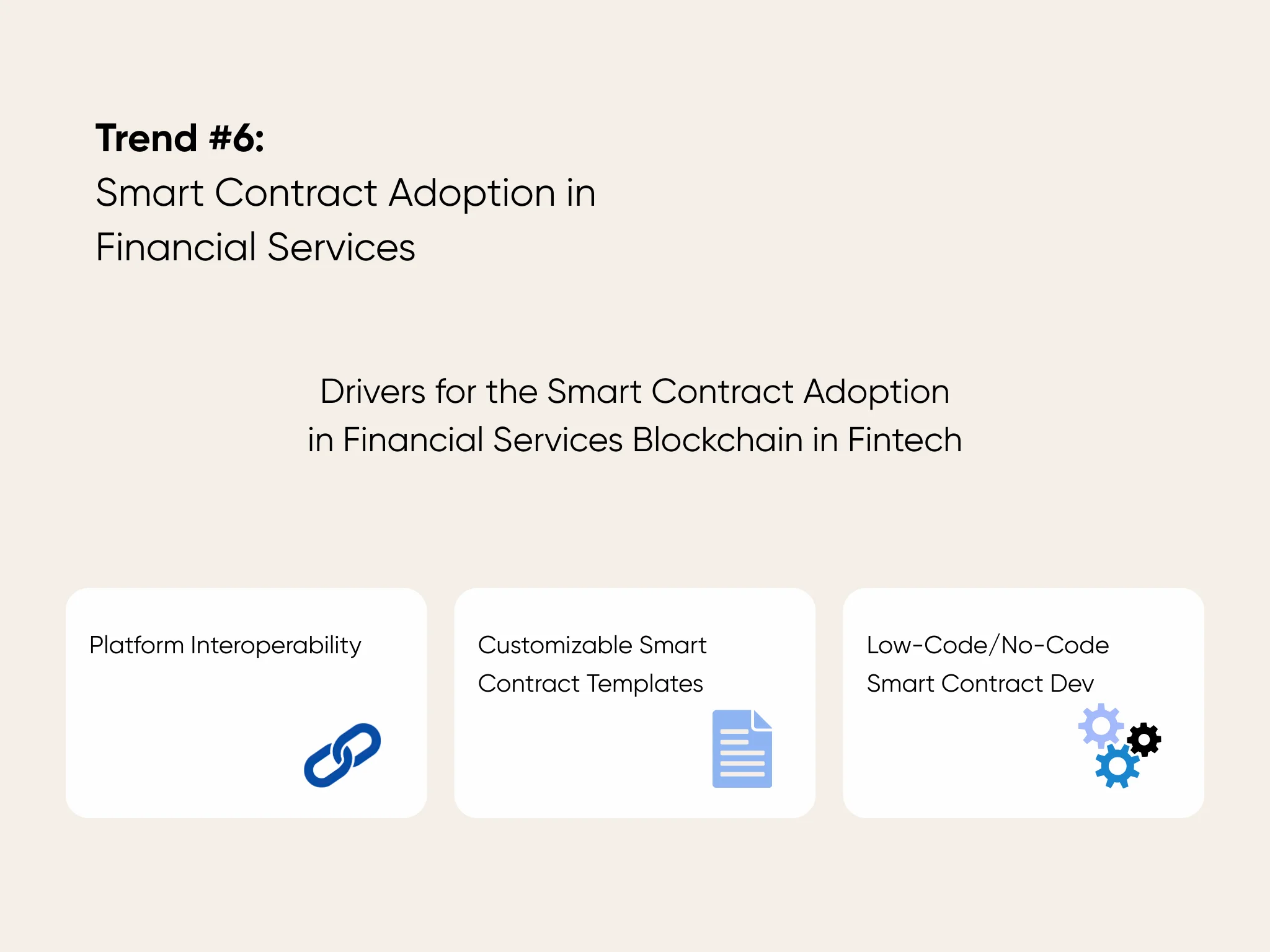 Trend #6:
Smart Contract Adoption in Financial Services

Drivers for the Smart Contract Adoption in Financial Services Blockchain in Fintech

Platform Interoperability

Customizable Smart Contract Templates

Low-Code/No-Code Smart Contract Dev